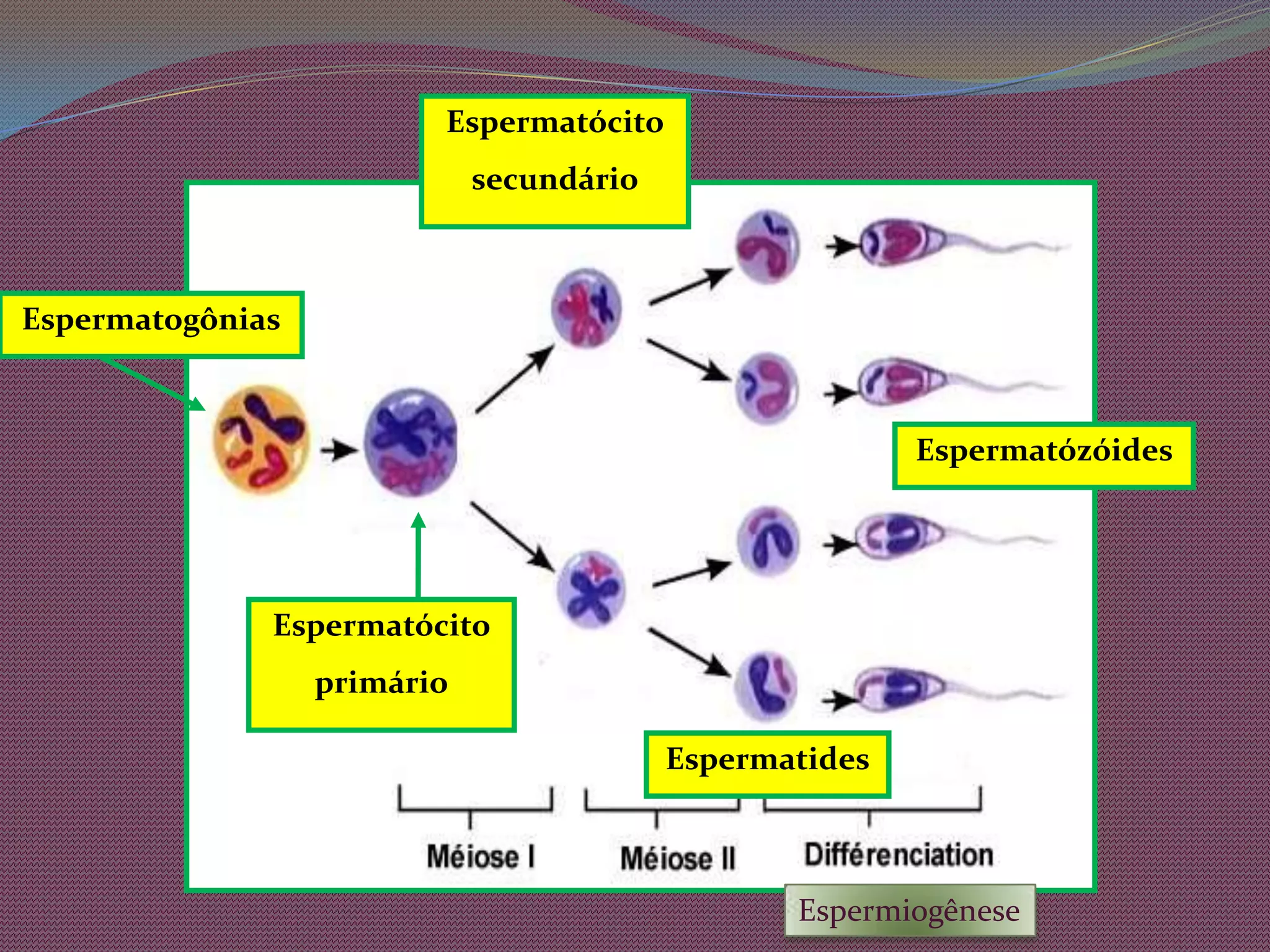 Espermatócito secundário

Espermatogônias

Espermatózóides

Espermatócito primário

Espermatides

Méiose I

Méiose II

Différenciation

Espermiogênese